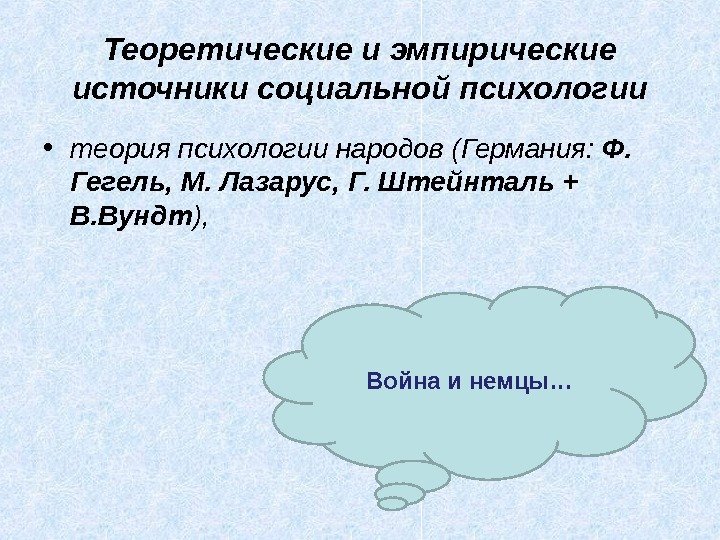 Теоретические и эмпирические источники социальной психологии

• теория психологии народов (Германия: Ф. Гегель, М. Лазарус, Г. Штейнталь + В.Вундт),

Война и немцы…